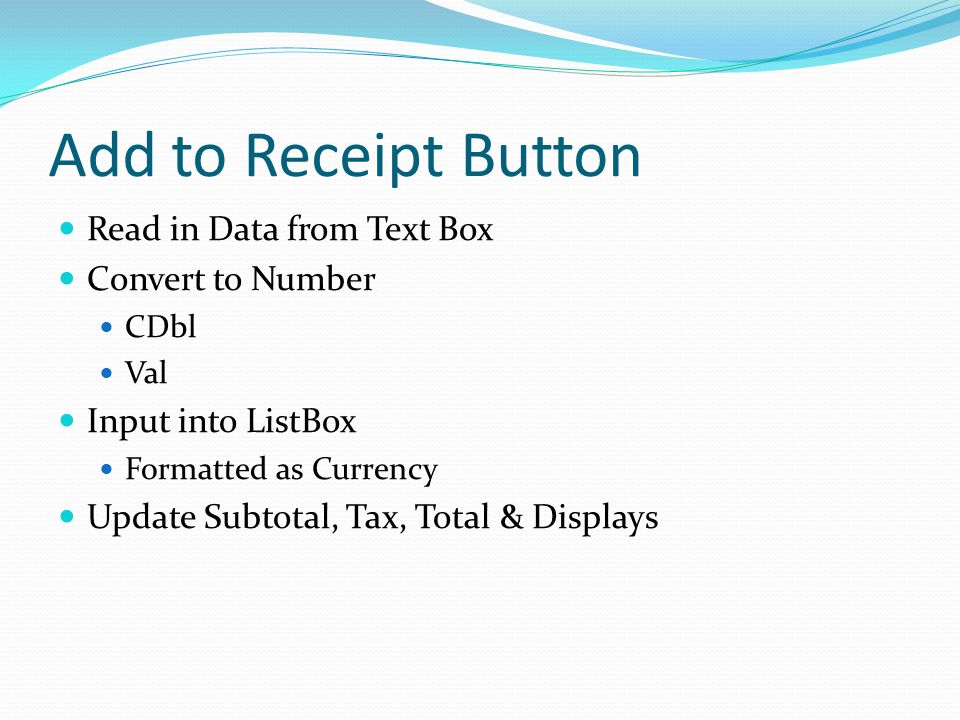 Add to Receipt Button

- Read in Data from Text Box
- Convert to Number
  - CDbl
  - Val
- Input into ListBox
  - Formatted as Currency
- Update Subtotal, Tax, Total & Displays